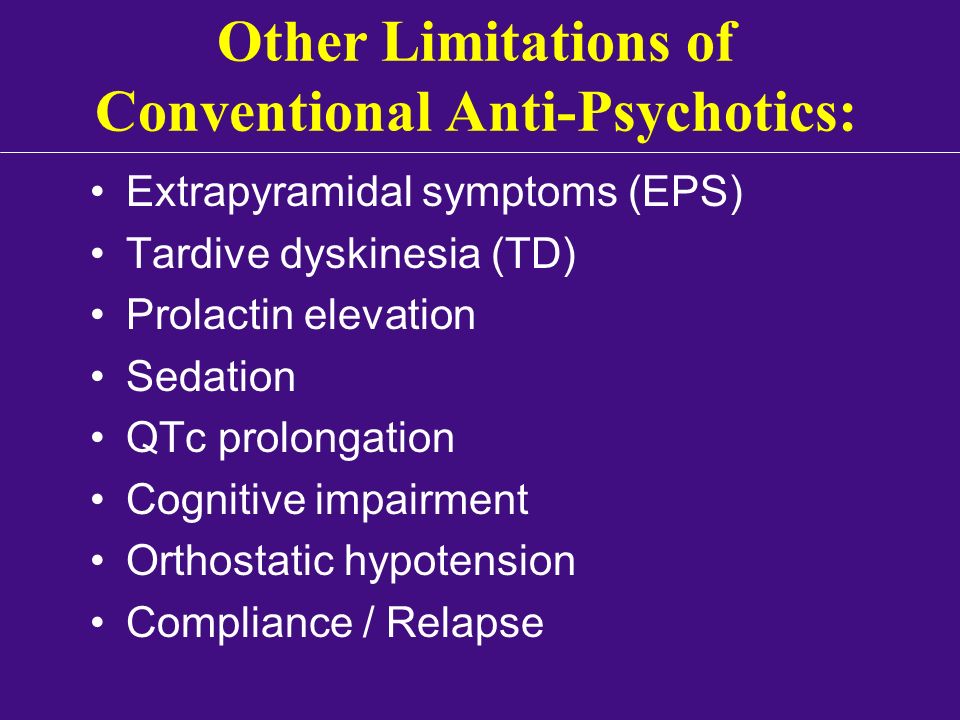 Other Limitations of Conventional Anti-Psychotics:

• Extrapyramidal symptoms (EPS)
• Tardive dyskinesia (TD)
• Prolactin elevation
• Sedation
• QTc prolongation
• Cognitive impairment
• Orthostatic hypotension
• Compliance / Relapse